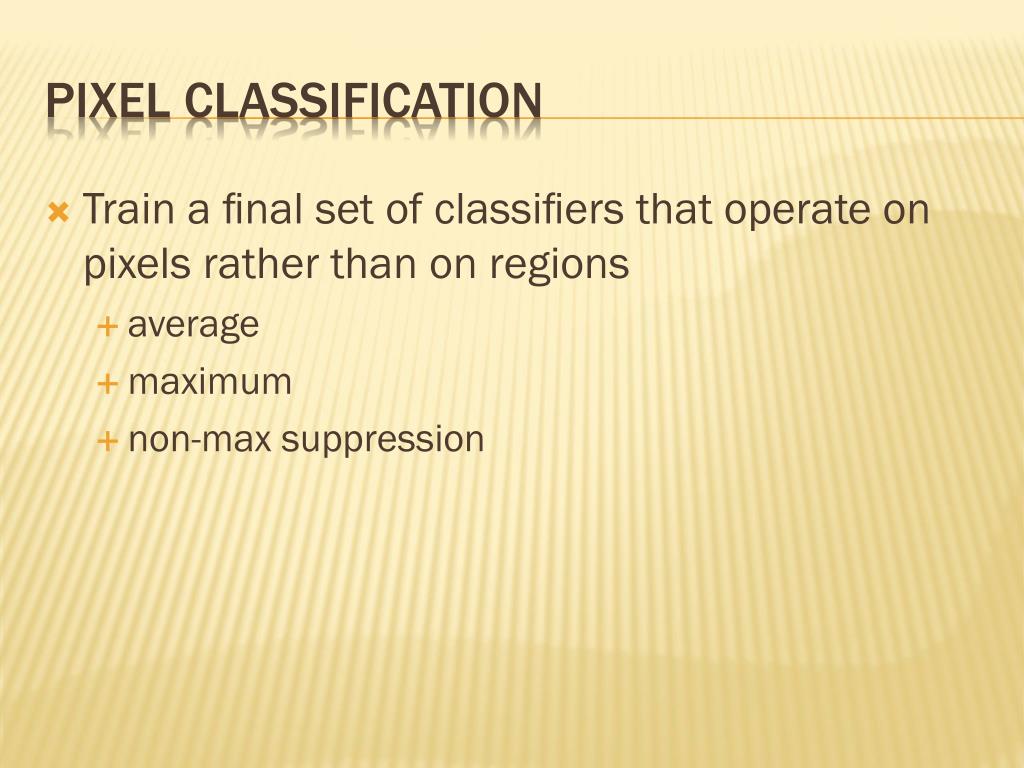 PIXEL CLASSIFICATION

Train a final set of classifiers that operate on pixels rather than on regions

average

maximum

non-max suppression